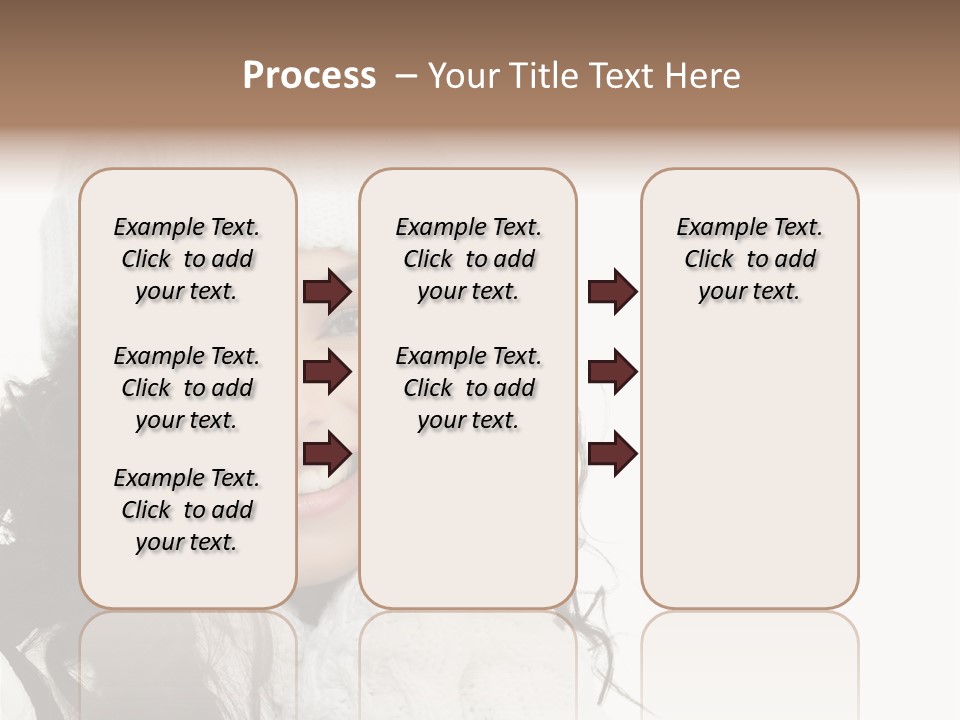 Process – Your Title Text Here

Example Text. Click to add your text.

Example Text. Click to add your text.

Example Text. Click to add your text.

Example Text. Click to add your text.

Example Text. Click to add your text.

Example Text. Click to add your text.